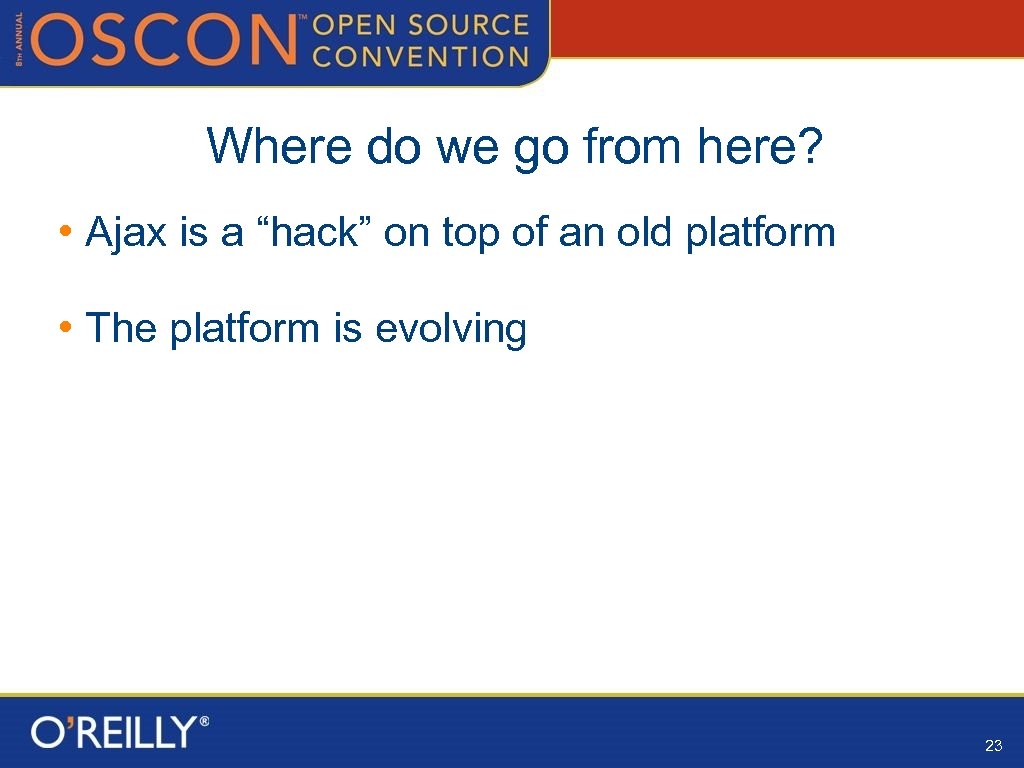 8TH ANNUAL OSCON™ OPEN SOURCE CONVENTION

Where do we go from here?

• Ajax is a “hack” on top of an old platform

• The platform is evolving

O'REILLY®

23